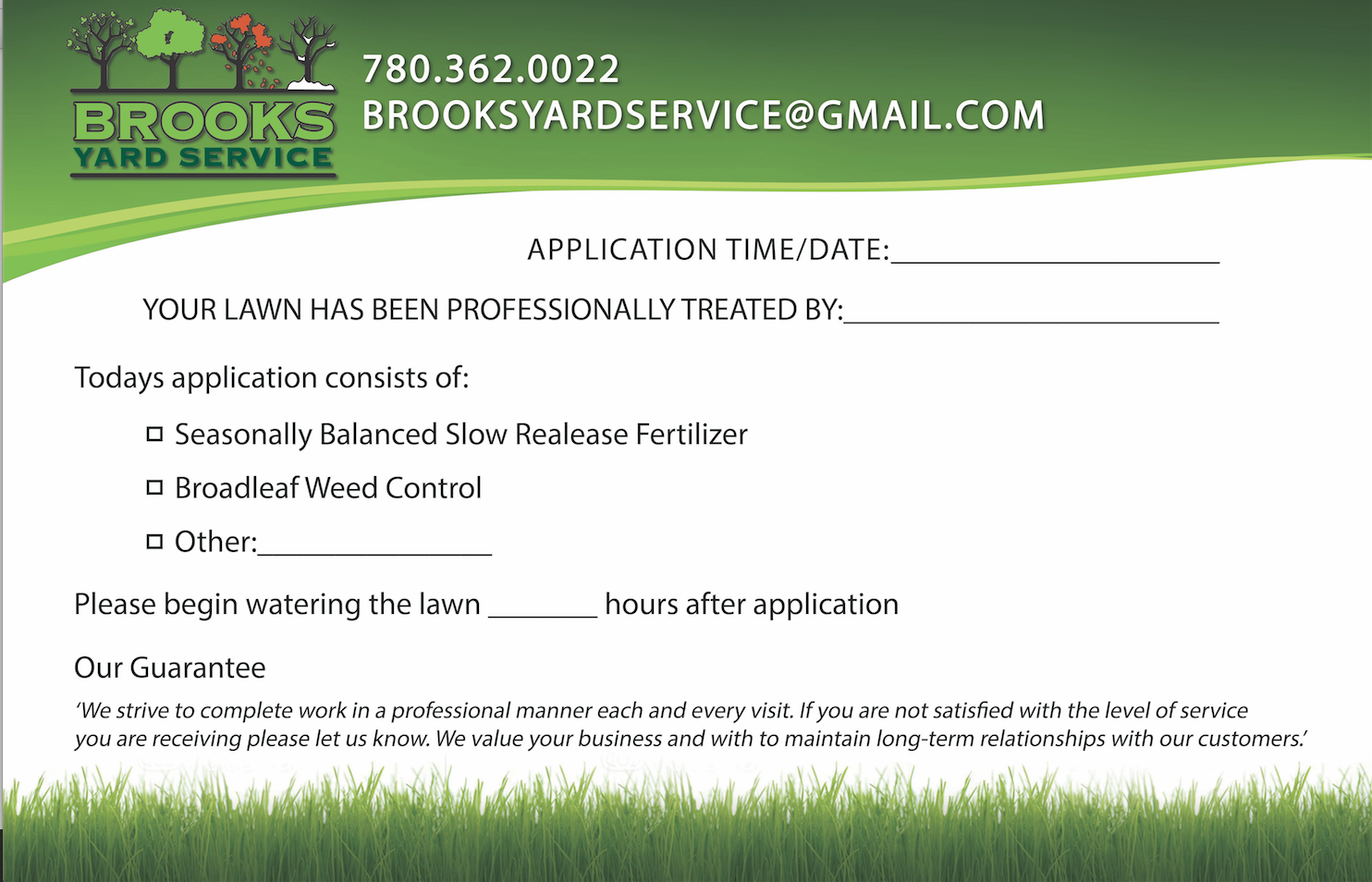 BROOKS
YARD SERVICE

780.362.0022
BROOKSYARDSERVICE@GMAIL.COM

APPLICATION TIME/DATE:____________________

YOUR LAWN HAS BEEN PROFESSIONALLY TREATED BY:____________________

Todays application consists of:

☐ Seasonally Balanced Slow Realease Fertilizer

☐ Broadleaf Weed Control

☐ Other:______________

Please begin watering the lawn _______ hours after application

Our Guarantee

'We strive to complete work in a professional manner each and every visit. If you are not satisfied with the level of service you are receiving please let us know. We value your business and with to maintain long-term relationships with our customers.'